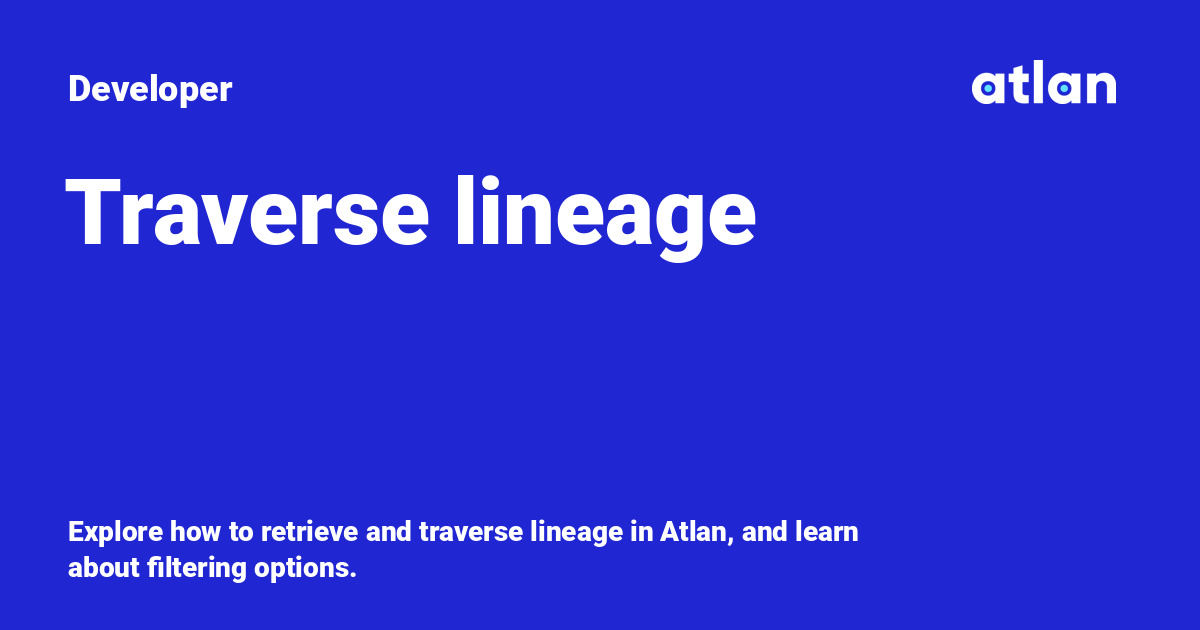 Developer

atlan

Traverse lineage

Explore how to retrieve and traverse lineage in Atlan, and learn about filtering options.